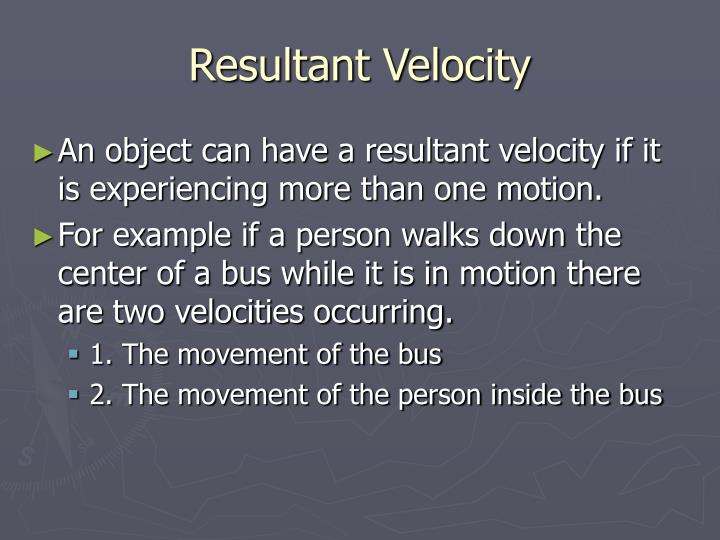 Resultant Velocity

► An object can have a resultant velocity if it is experiencing more than one motion.

► For example if a person walks down the center of a bus while it is in motion there are two velocities occurring.

▪ 1. The movement of the bus

▪ 2. The movement of the person inside the bus